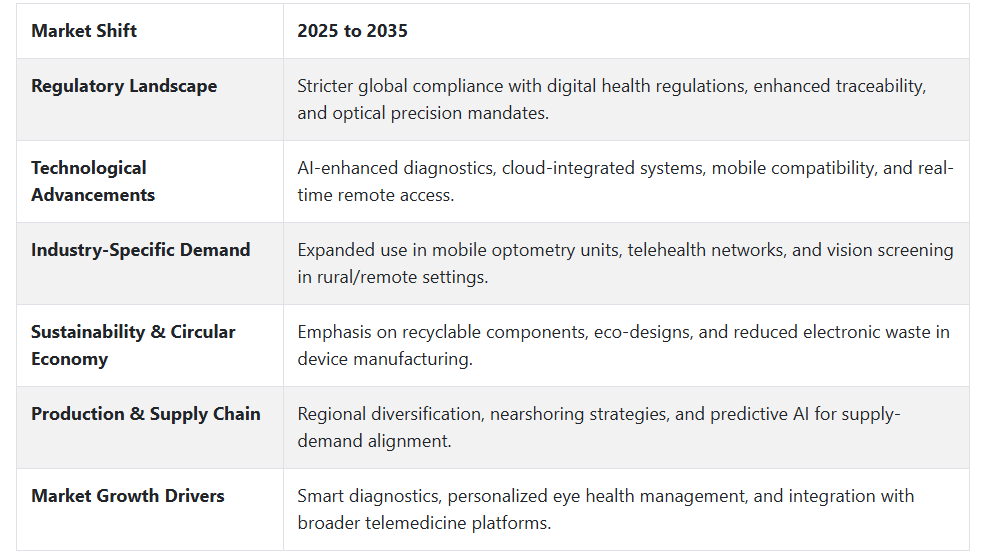 | Market Shift | 2025 to 2035 |
|---|---|
| Regulatory Landscape | Stricter global compliance with digital health regulations, enhanced traceability, and optical precision mandates. |
| Technological Advancements | AI-enhanced diagnostics, cloud-integrated systems, mobile compatibility, and real-time remote access. |
| Industry-Specific Demand | Expanded use in mobile optometry units, telehealth networks, and vision screening in rural/remote settings. |
| Sustainability & Circular Economy | Emphasis on recyclable components, eco-designs, and reduced electronic waste in device manufacturing. |
| Production & Supply Chain | Regional diversification, nearshoring strategies, and predictive AI for supply-demand alignment. |
| Market Growth Drivers | Smart diagnostics, personalized eye health management, and integration with broader telemedicine platforms. |